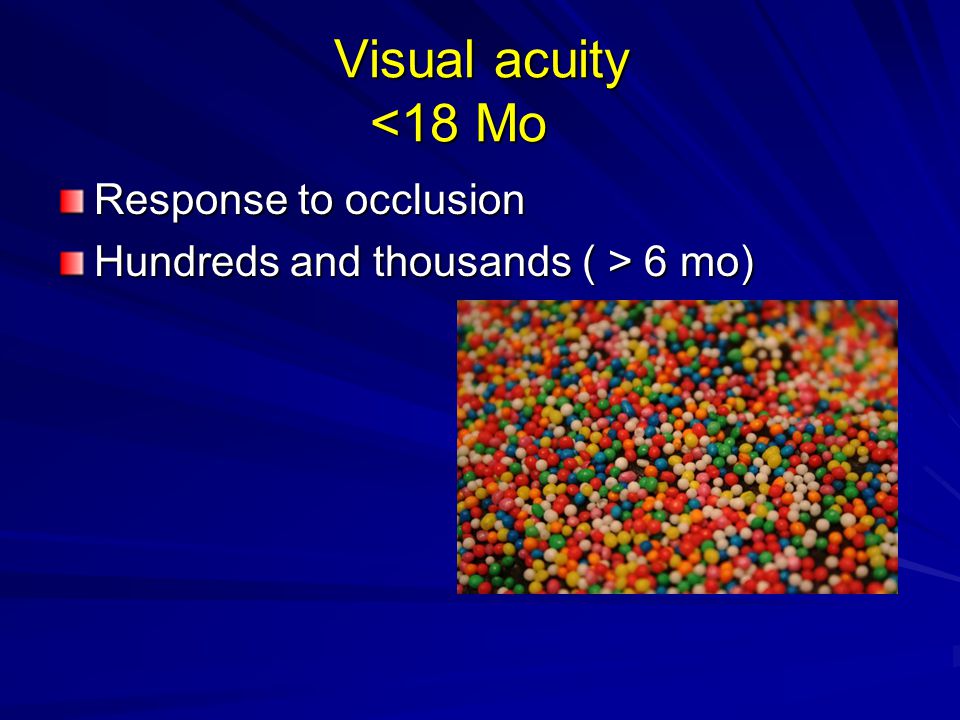 Visual acuity
<18 Mo

Response to occlusion
Hundreds and thousands ( > 6 mo)